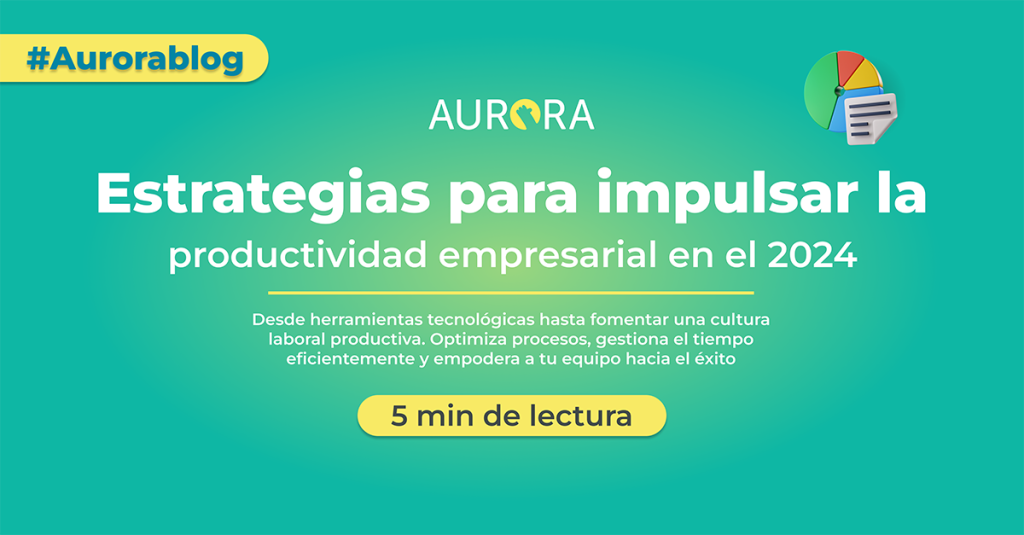 #Aurorablog

AURORA

Estrategias para impulsar la productividad empresarial en el 2024

Desde herramientas tecnológicas hasta fomentar una cultura laboral productiva. Optimiza procesos, gestiona el tiempo eficientemente y empodera a tu equipo hacia el éxito

5 min de lectura